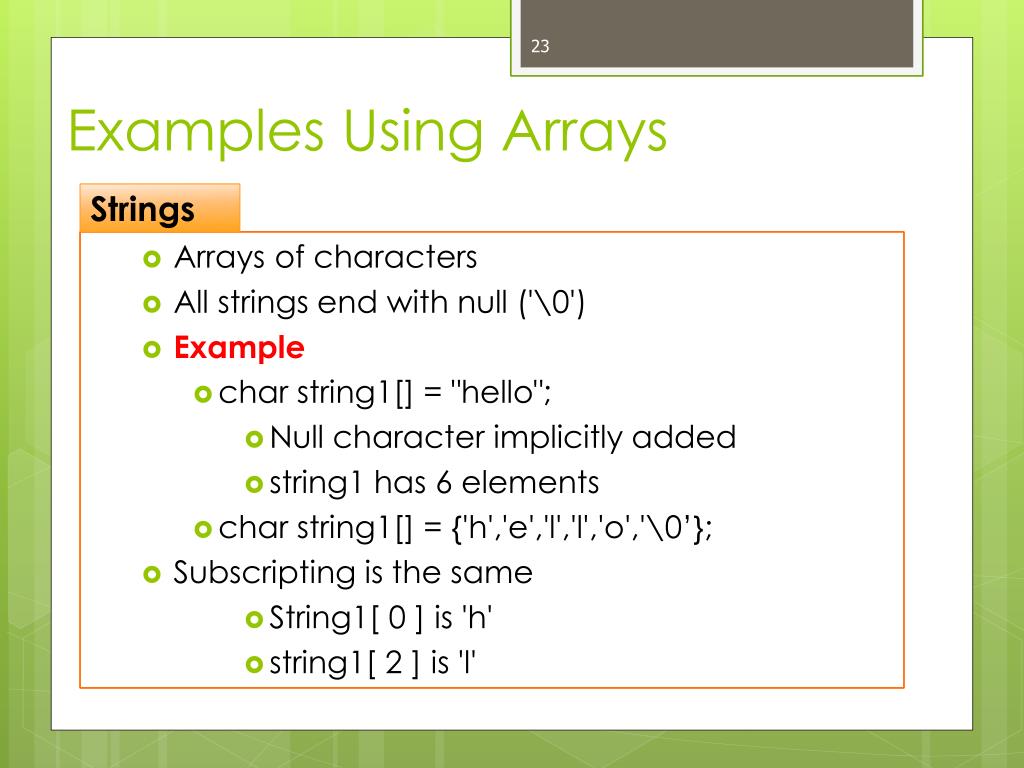 23

Examples Using Arrays

Strings

Arrays of characters

All strings end with null ('\0')

Example

char string1[] = "hello";

Null character implicitly added

string1 has 6 elements

char string1[] = {'h','e','l','l','o','\0'};

Subscripting is the same

String1[ 0 ] is 'h'

string1[ 2 ] is 'l'